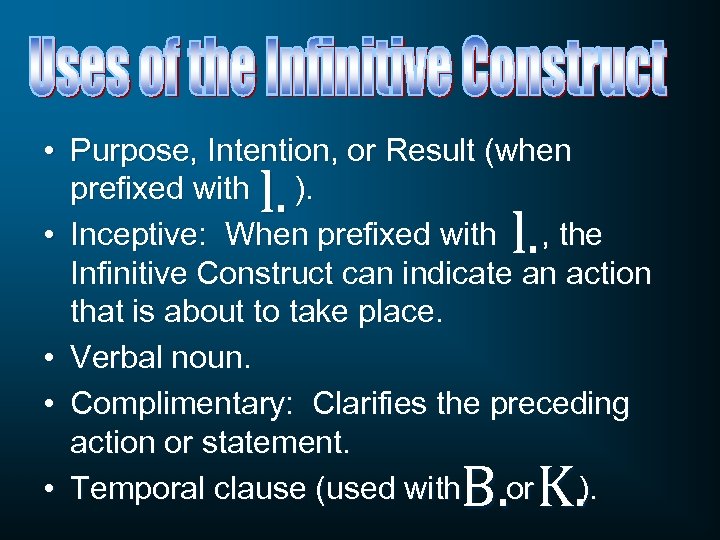 Uses of the Infinitive Construct

• Purpose, Intention, or Result (when prefixed with l. ).
• Inceptive: When prefixed with l., the Infinitive Construct can indicate an action that is about to take place.
• Verbal noun.
• Complimentary: Clarifies the preceding action or statement.
• Temporal clause (used with B. or K.).